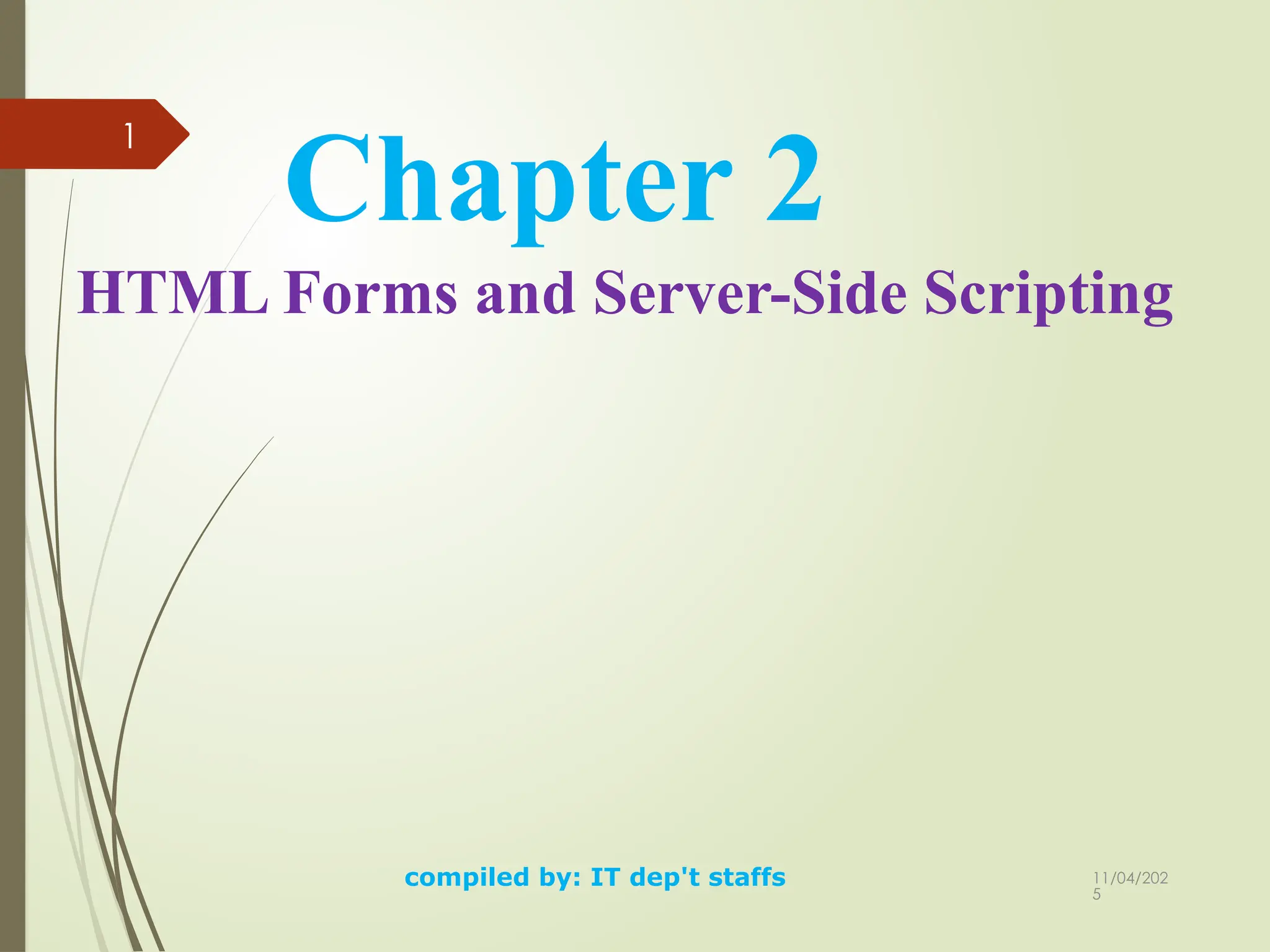 1

Chapter 2

HTML Forms and Server-Side Scripting

compiled by: IT dep't staffs

11/04/2025